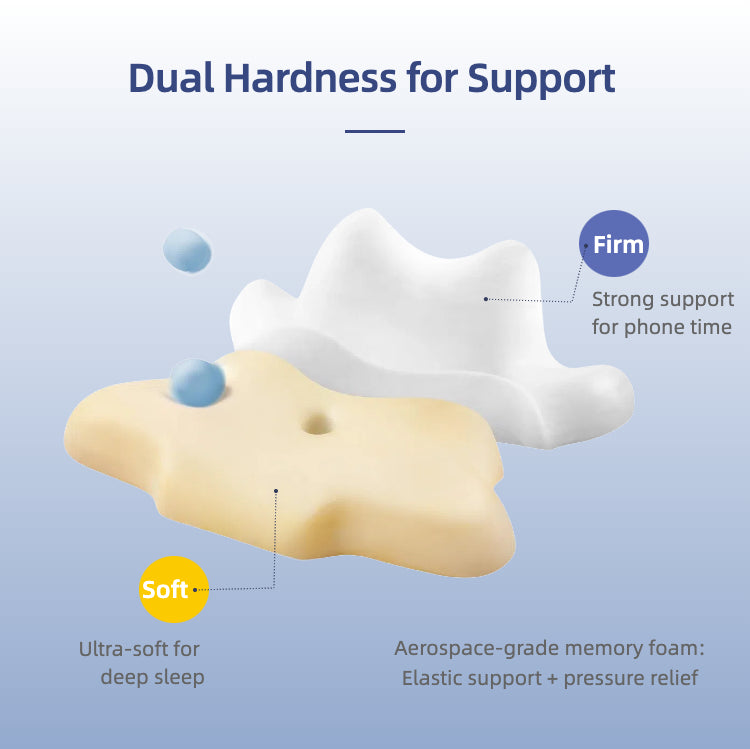 Dual Hardness for Support

Firm

Strong support for phone time

Soft

Ultra-soft for deep sleep

Aerospace-grade memory foam: Elastic support + pressure relief